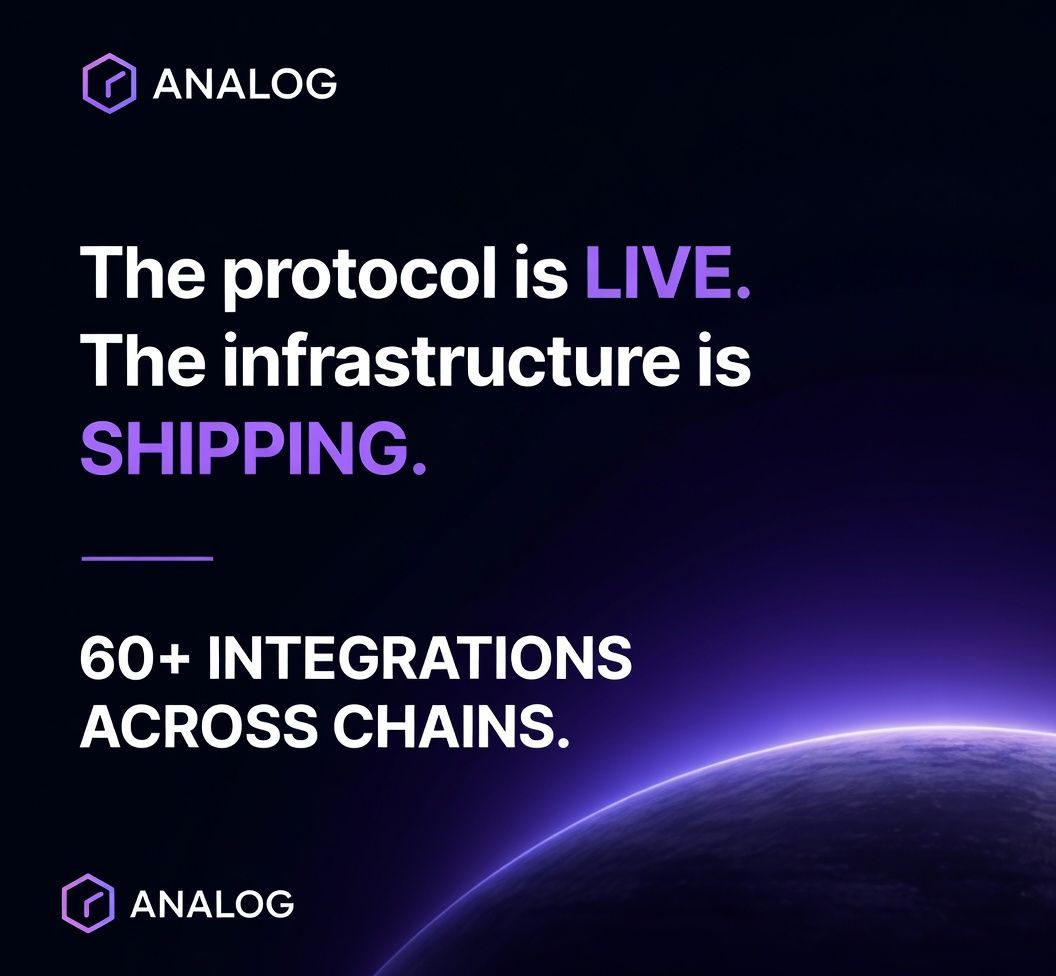 ANALOG

The protocol is LIVE.
The infrastructure is SHIPPING.

60+ INTEGRATIONS ACROSS CHAINS.

ANALOG